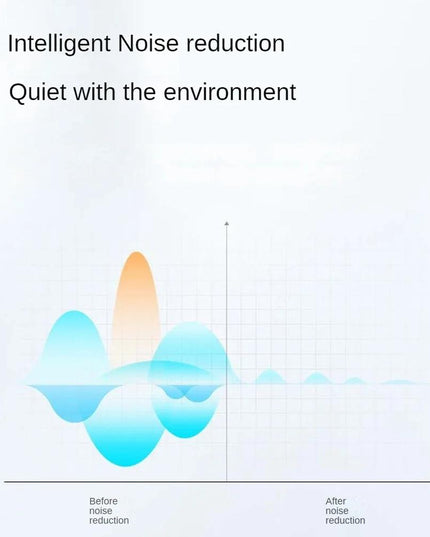 Intelligent Noise reduction

Quiet with the environment

Before noise reduction

After noise reduction